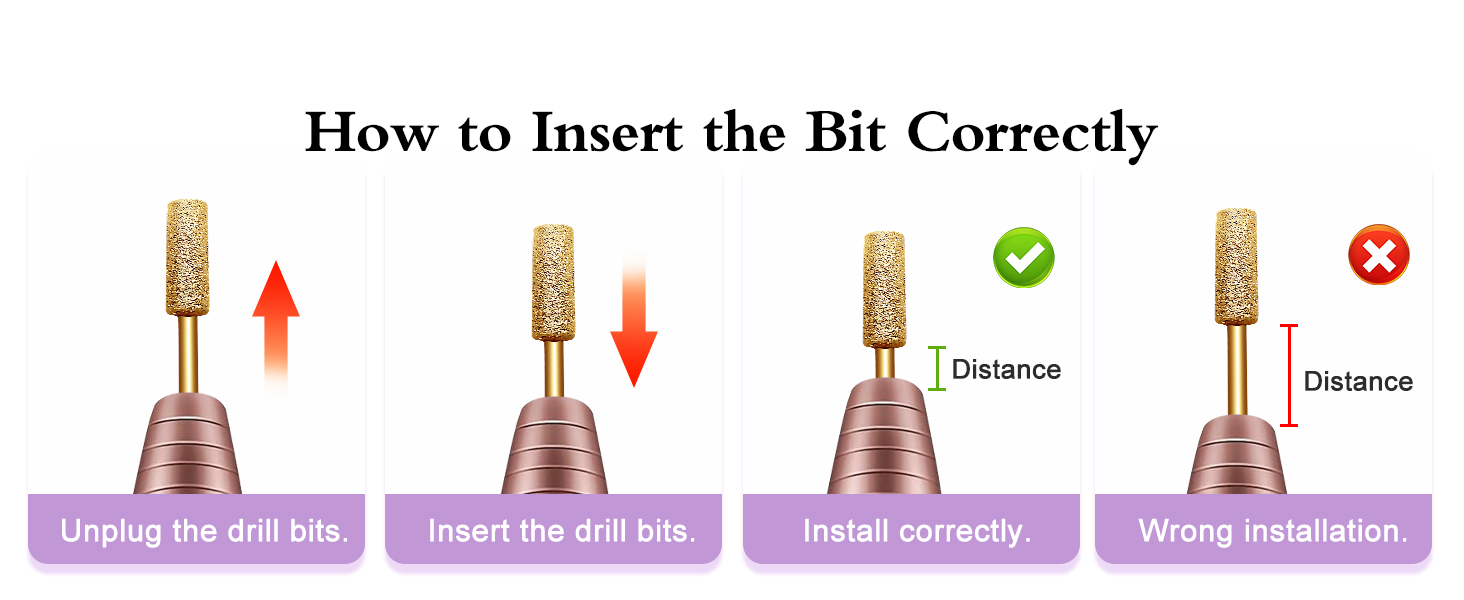 How to Insert the Bit Correctly

Unplug the drill bits.

Insert the drill bits.

Distance

Install correctly.

Distance

Wrong installation.